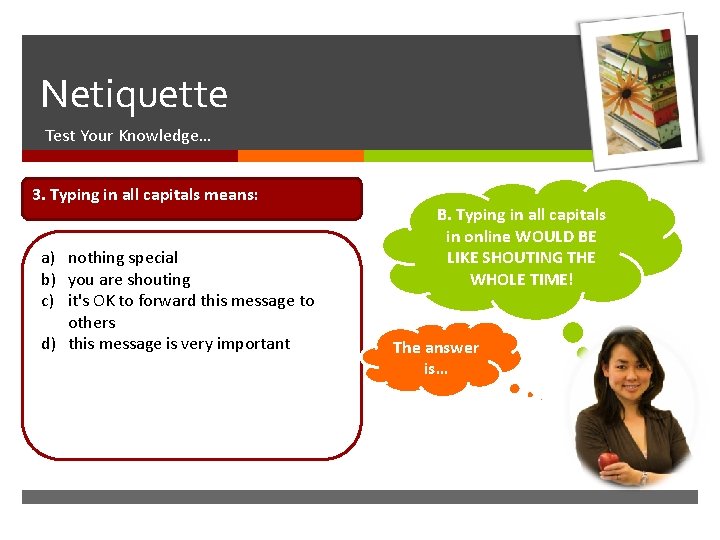 Netiquette

Test Your Knowledge…

3. Typing in all capitals means:

a) nothing special
b) you are shouting
c) it's OK to forward this message to others
d) this message is very important

B. Typing in all capitals in online WOULD BE LIKE SHOUTING THE WHOLE TIME!

The answer is…